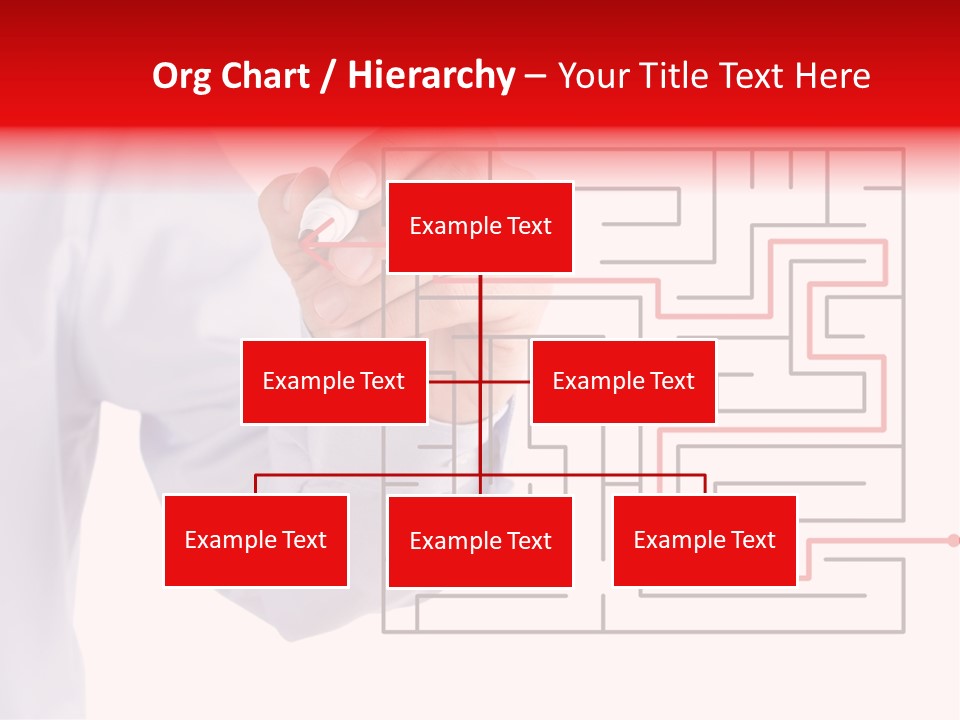 Org Chart / Hierarchy – Your Title Text Here

Example Text

Example Text

Example Text

Example Text

Example Text

Example Text